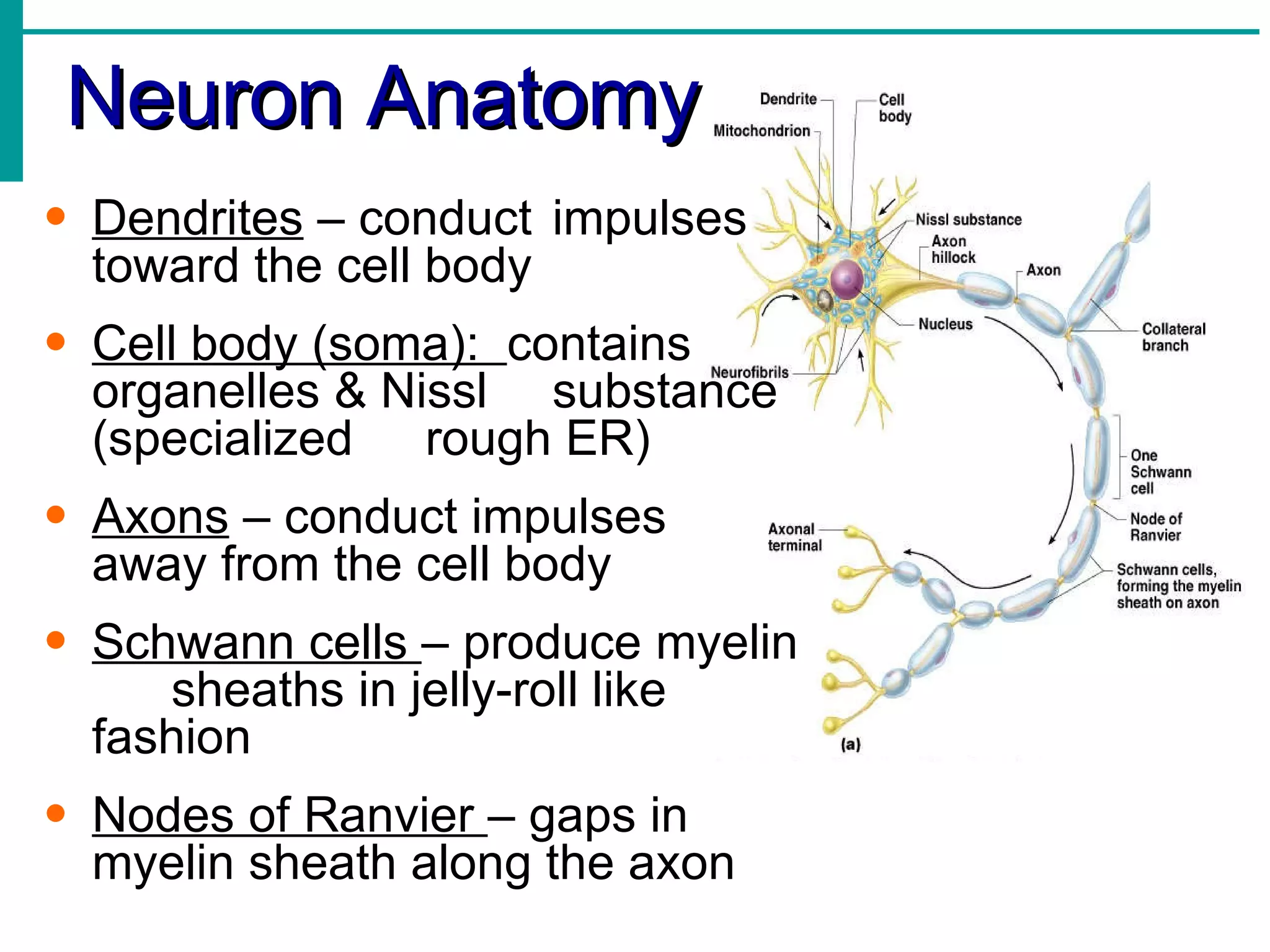 Neuron Anatomy

- Dendrites – conduct impulses toward the cell body
- Cell body (soma): contains organelles & Nissl substance (specialized rough ER)
- Axons – conduct impulses away from the cell body
- Schwann cells – produce myelin sheaths in jelly-roll like fashion
- Nodes of Ranvier – gaps in myelin sheath along the axon

Dendrite
Cell body
Mitochondrion
Nissl substance
Axon hillock
Axon
Nucleus
Collateral branch
Neurofibrils
One Schwann cell
Node of Ranvier
Axonal terminal
Schwann cells, forming the myelin sheath on axon
(a)